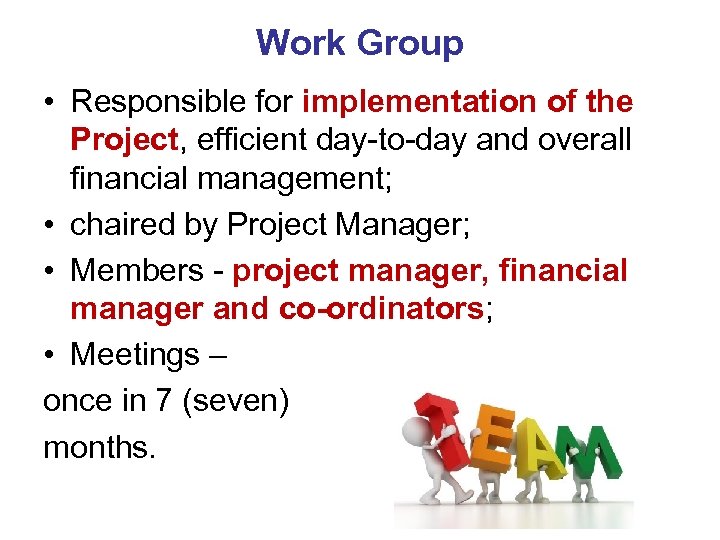 Work Group

• Responsible for implementation of the Project, efficient day-to-day and overall financial management;
• chaired by Project Manager;
• Members - project manager, financial manager and co-ordinators;
• Meetings –
once in 7 (seven)
months.

TEAM